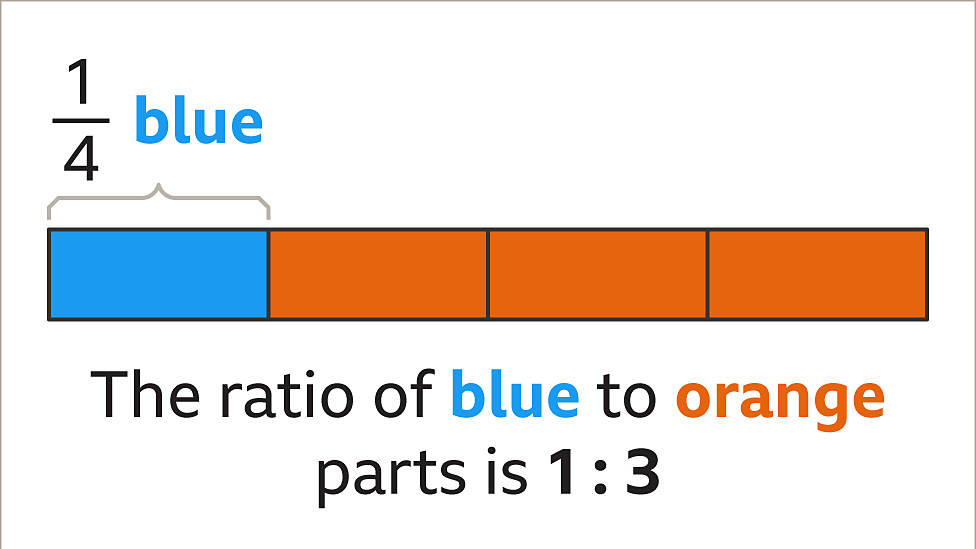 $\frac{1}{4}$ blue

The ratio of blue to orange parts is 1 : 3